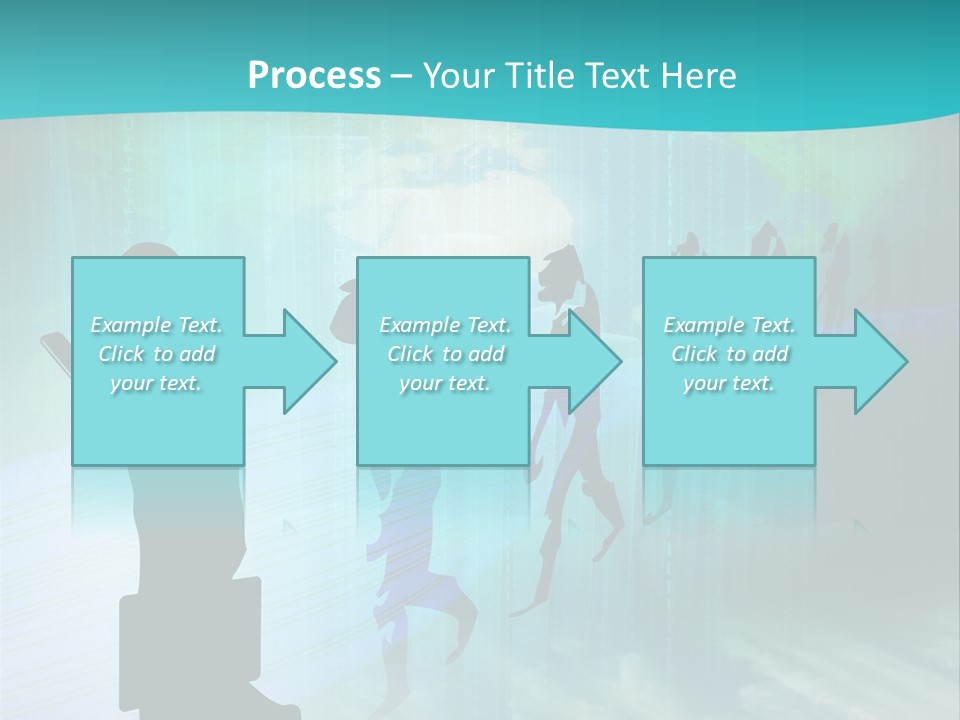 Process – Your Title Text Here

Example Text. Click to add your text.

Example Text. Click to add your text.

Example Text. Click to add your text.